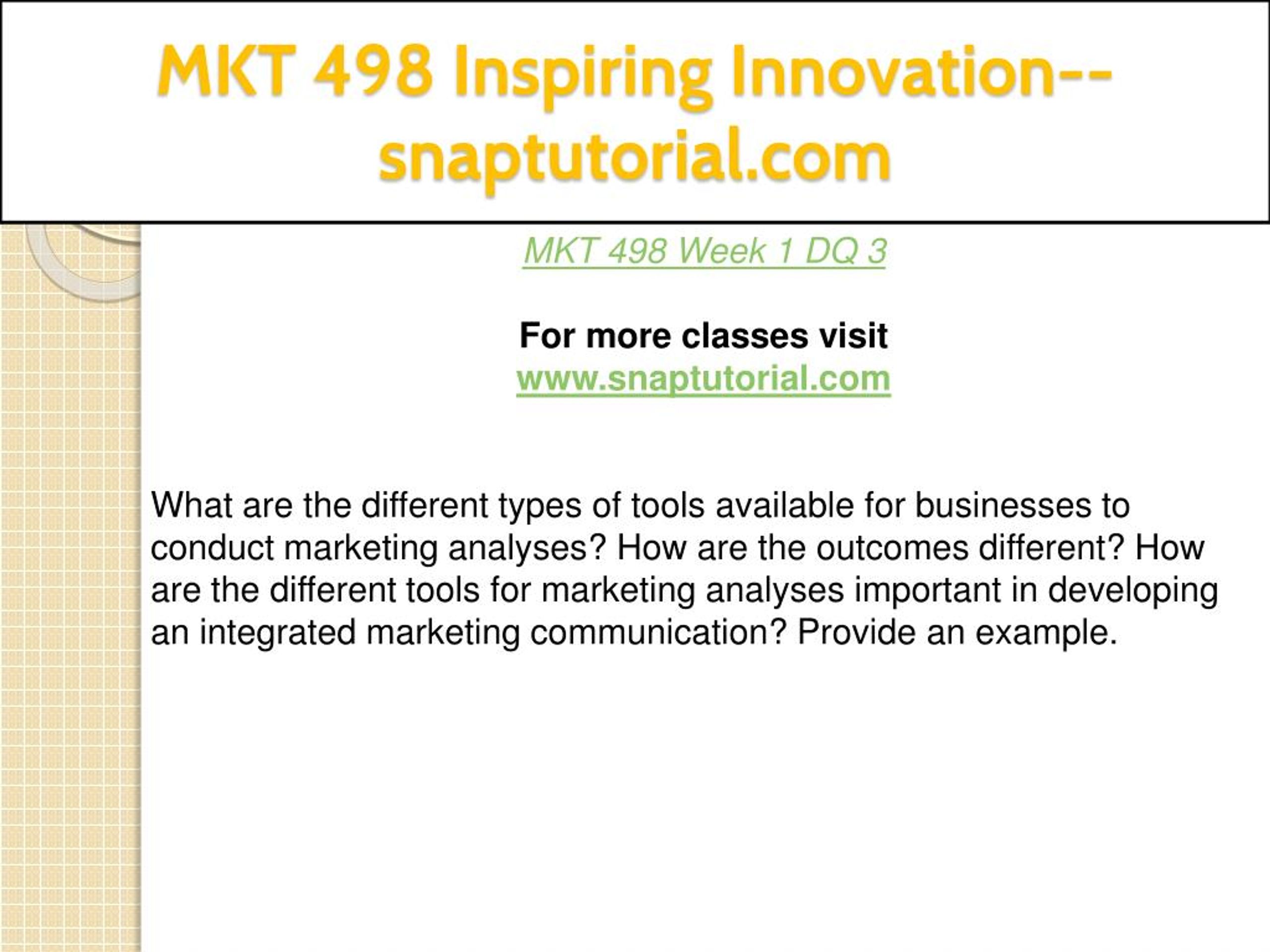 MKT 498 Inspiring Innovation--snaptutorial.com

MKT 498 Week 1 DQ 3

For more classes visit
www.snaptutorial.com

What are the different types of tools available for businesses to conduct marketing analyses? How are the outcomes different? How are the different tools for marketing analyses important in developing an integrated marketing communication? Provide an example.